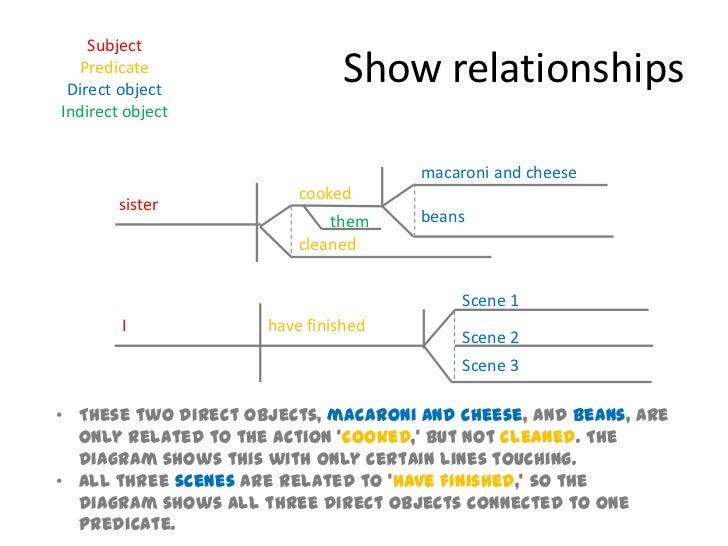 Subject
Predicate
Direct object
Indirect object

Show relationships

sister

cooked

them

cleaned

macaroni and cheese

beans

I

have finished

Scene 1

Scene 2

Scene 3

• THESE TWO DIRECT OBJECTS, MACARONI AND CHEESE, AND BEANS, ARE ONLY RELATED TO THE ACTION 'COOKED,' BUT NOT CLEANED. THE DIAGRAM SHOWS THIS WITH ONLY CERTAIN LINES TOUCHING.
• ALL THREE SCENES ARE RELATED TO 'HAVE FINISHED,' SO THE DIAGRAM SHOWS ALL THREE DIRECT OBJECTS CONNECTED TO ONE PREDICATE.